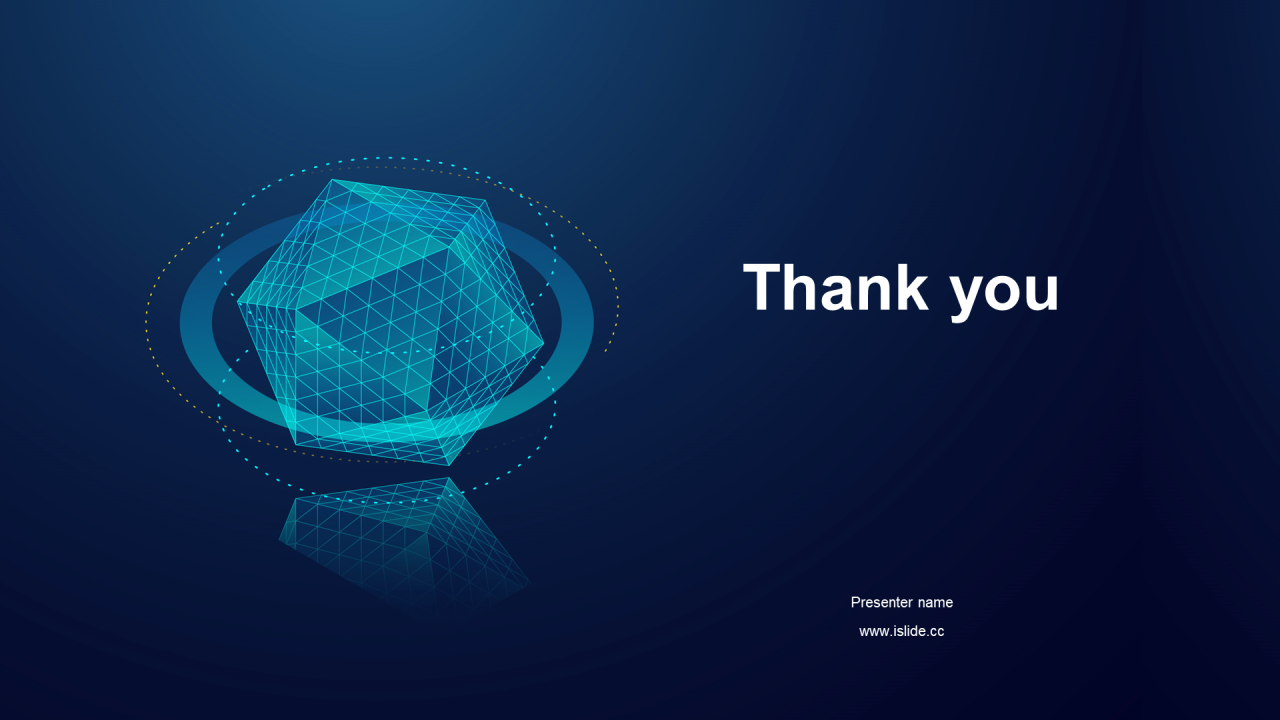 Thank you

Presenter name

www.islide.cc